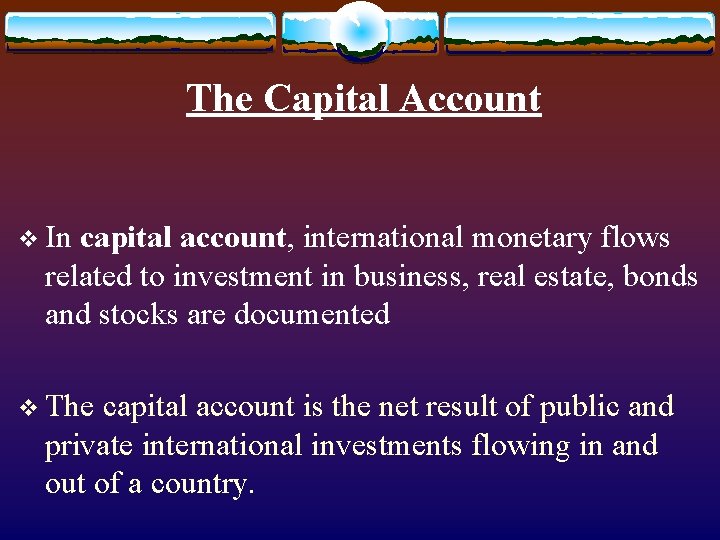 The Capital Account

❖ In capital account, international monetary flows related to investment in business, real estate, bonds and stocks are documented

❖ The capital account is the net result of public and private international investments flowing in and out of a country.